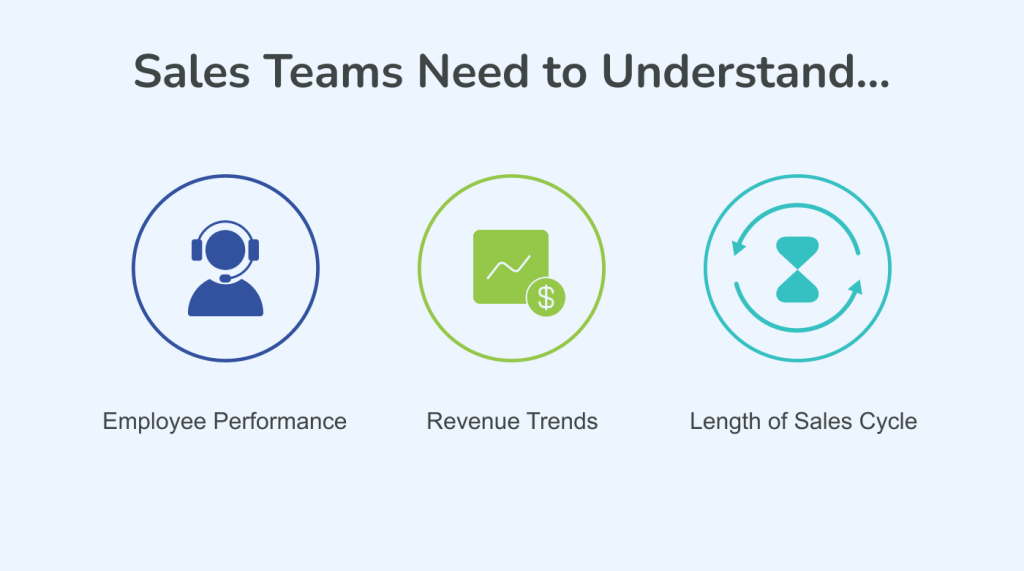 Sales Teams Need to Understand...

$

Employee Performance

Revenue Trends

Length of Sales Cycle